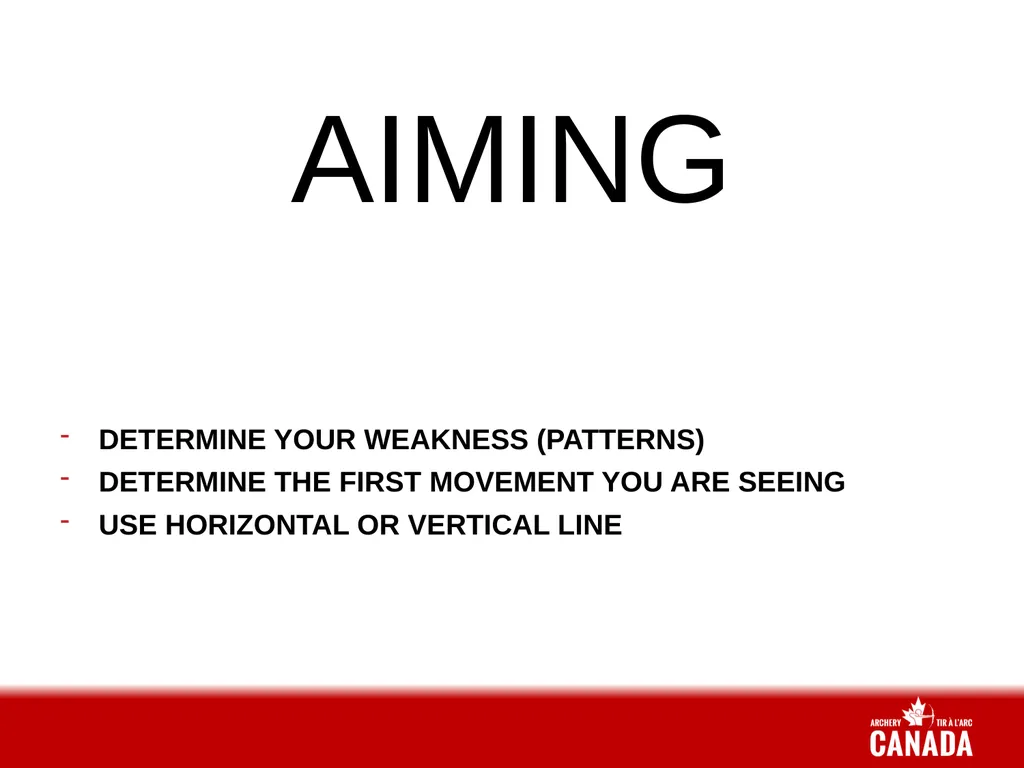 AIMING

- DETERMINE YOUR WEAKNESS (PATTERNS)
- DETERMINE THE FIRST MOVEMENT YOU ARE SEEING
- USE HORIZONTAL OR VERTICAL LINE

ARCHERY TIR À L'ARC
CANADA